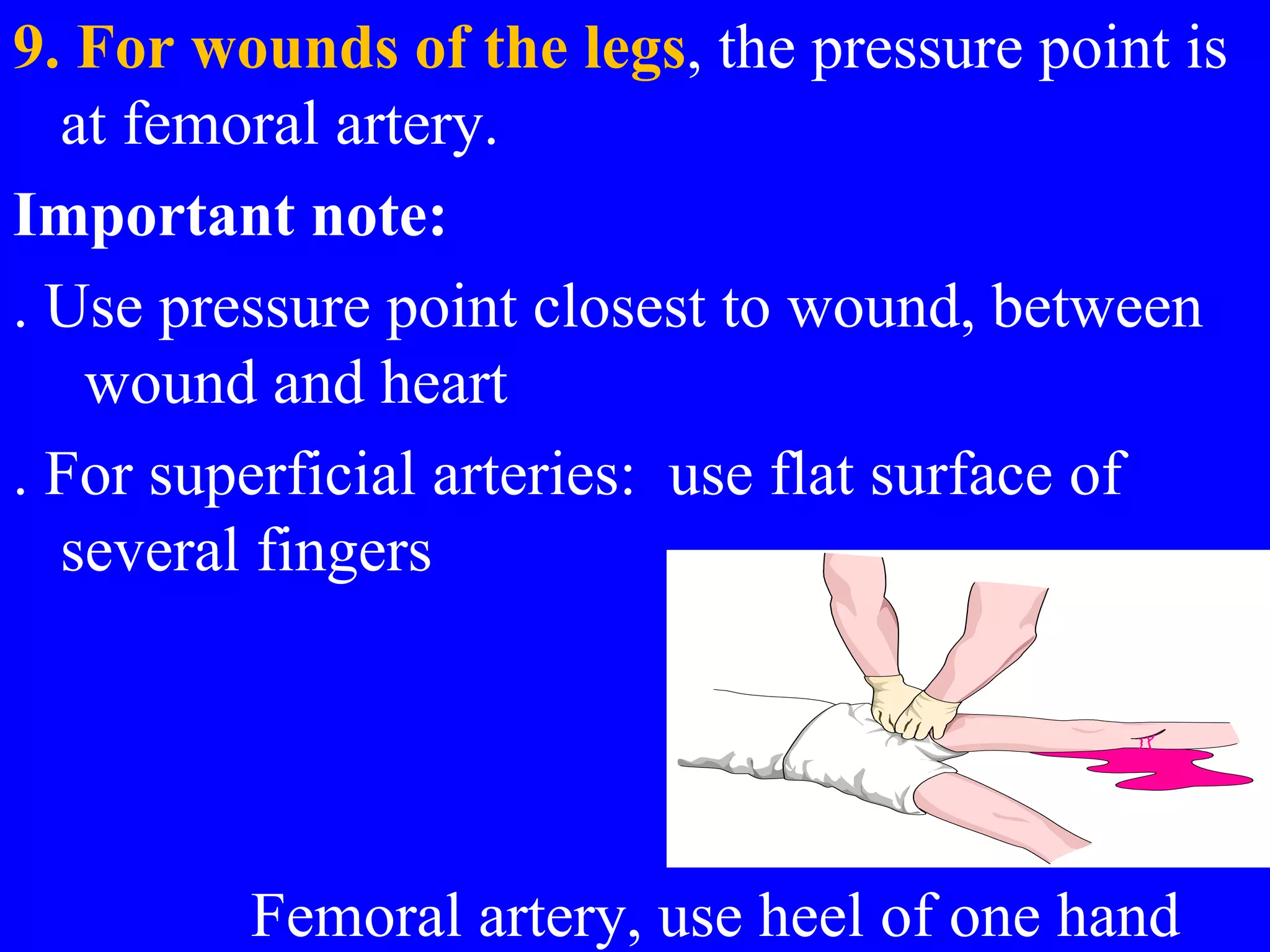 9. For wounds of the legs, the pressure point is at femoral artery.

Important note:

. Use pressure point closest to wound, between wound and heart

. For superficial arteries:  use flat surface of several fingers

Femoral artery, use heel of one hand